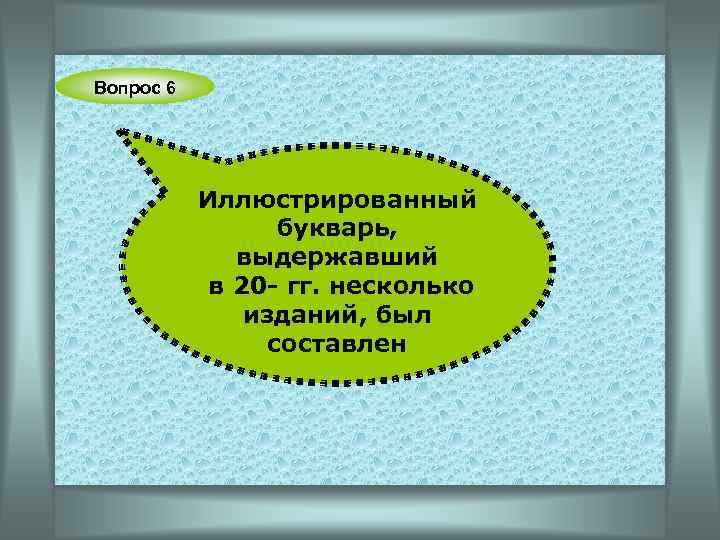 Вопрос 6

Иллюстрированный букварь, выдержавший в 20- гг. несколько изданий, был составлен